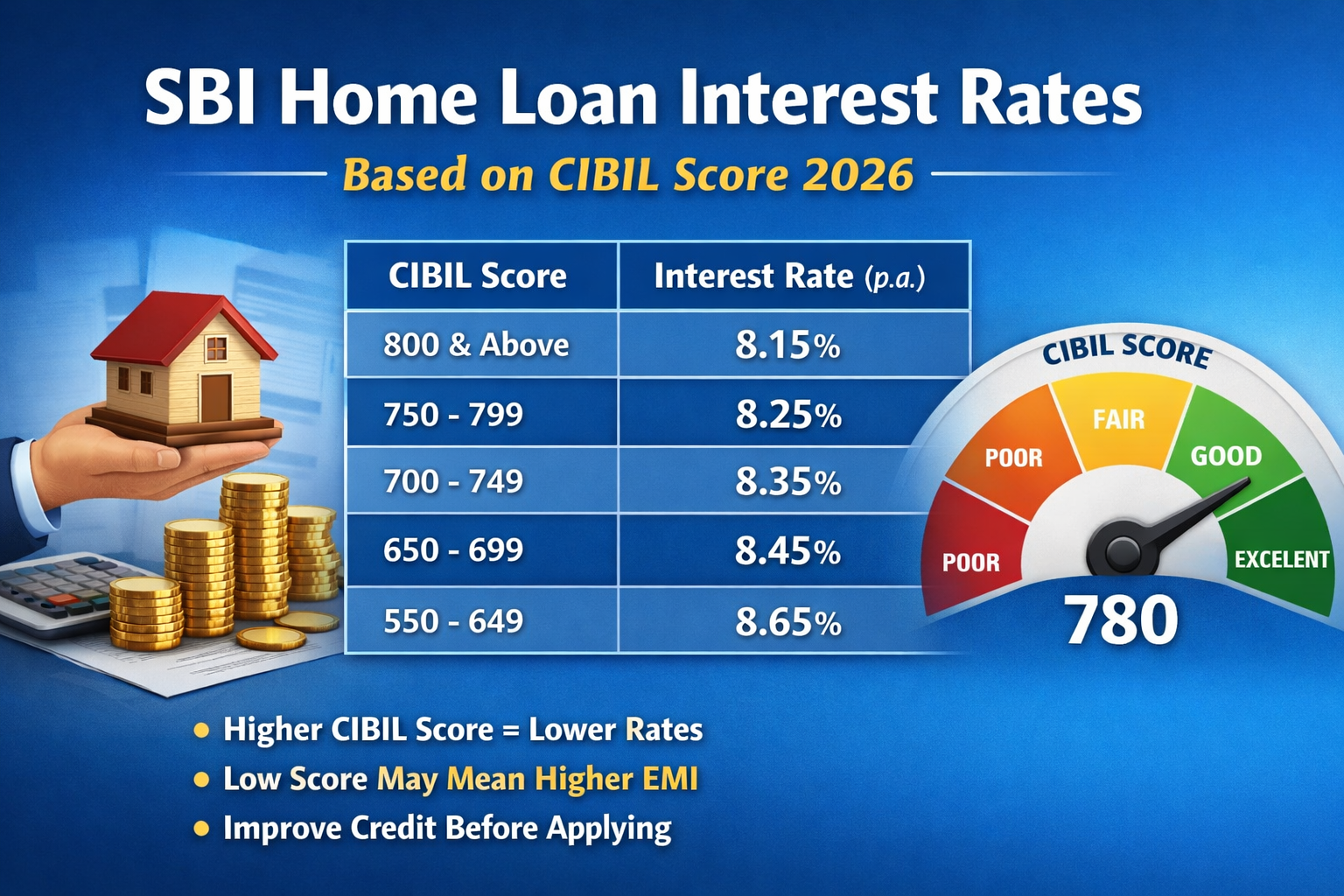 SBI Home Loan Interest Rates

Based on CIBIL Score 2026

| CIBIL Score | Interest Rate (p.a.) |
|---|---|
| 800 & Above | 8.15% |
| 750 - 799 | 8.25% |
| 700 - 749 | 8.35% |
| 650 - 699 | 8.45% |
| 550 - 649 | 8.65% |

CIBIL SCORE
POOR
POOR
FAIR
GOOD
EXCELENT
780

• Higher CIBIL Score = Lower Rates
• Low Score May Mean Higher EMI
• Improve Credit Before Applying